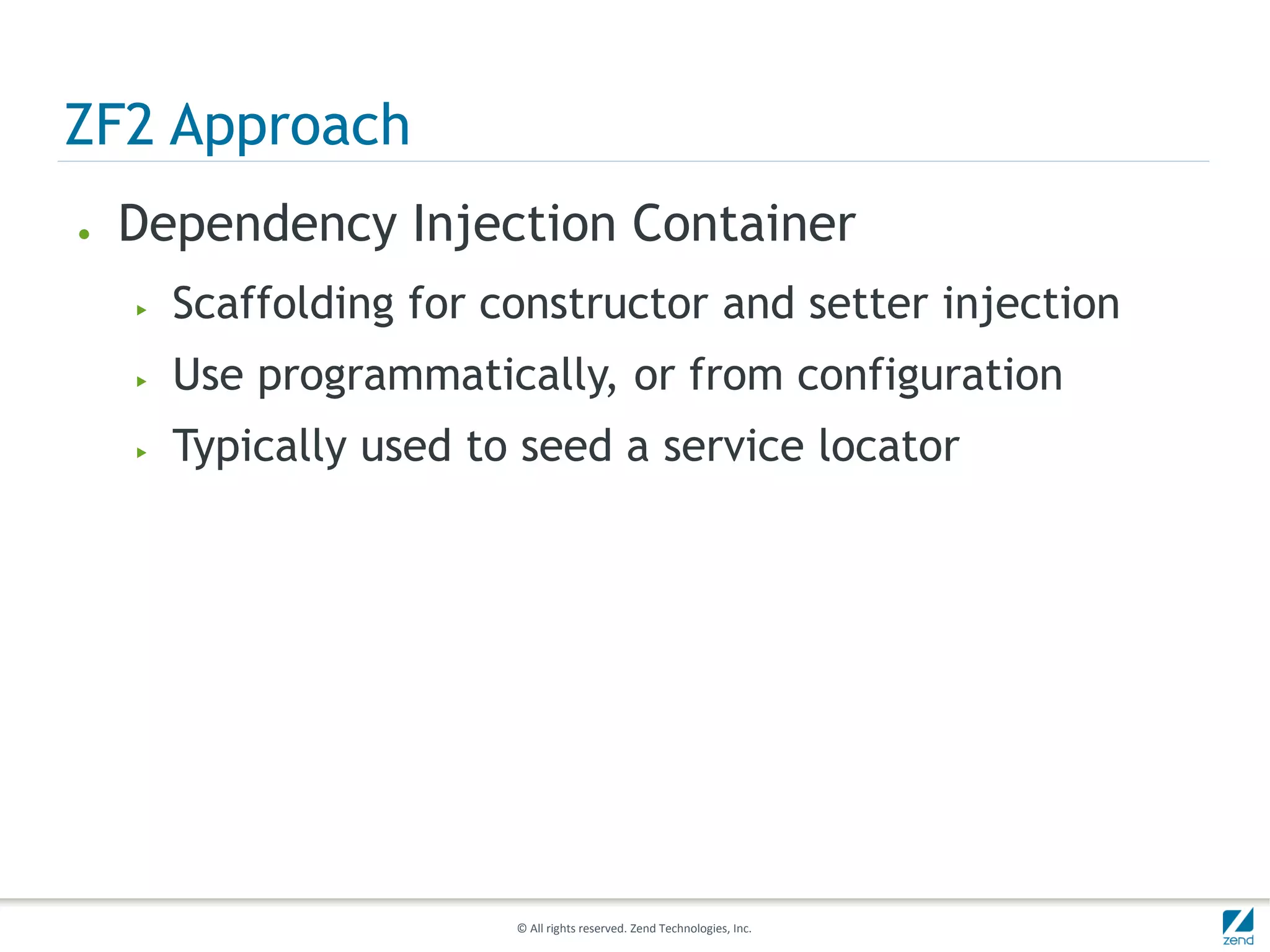 ZF2 Approach

• Dependency Injection Container
  ▸ Scaffolding for constructor and setter injection
  ▸ Use programmatically, or from configuration
  ▸ Typically used to seed a service locator

© All rights reserved. Zend Technologies, Inc.

zend